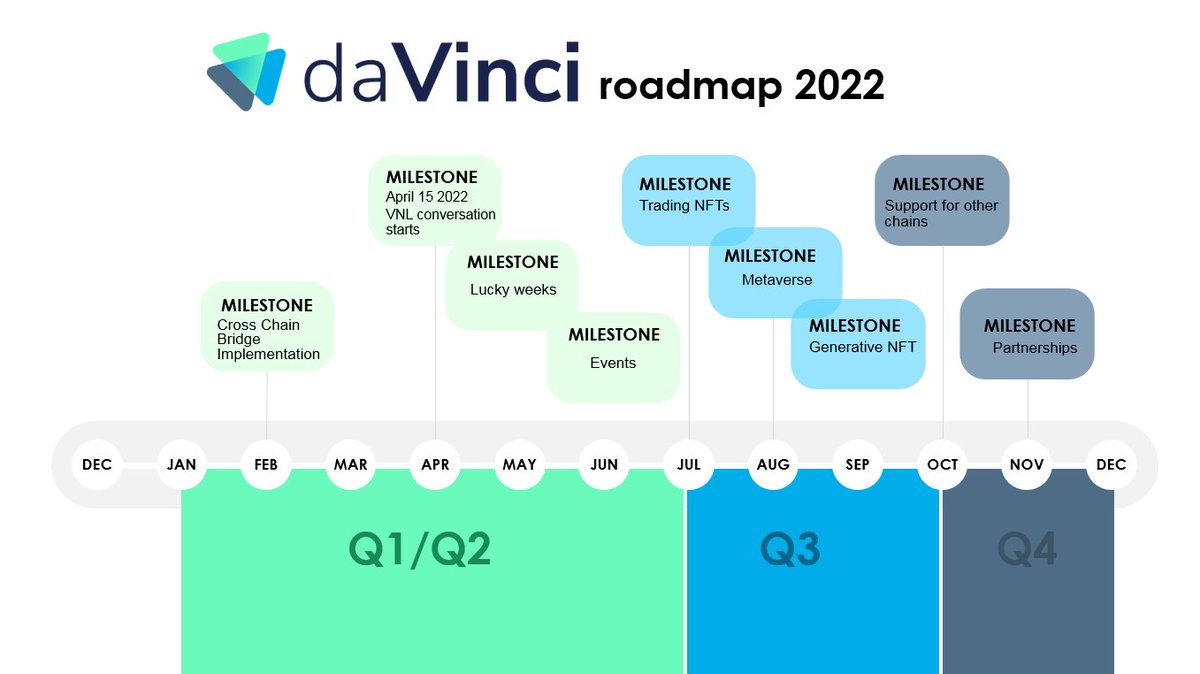 daVinci roadmap 2022

MILESTONE
Cross Chain Bridge Implementation

MILESTONE
April 15 2022
VNL conversation starts

MILESTONE
Lucky weeks

MILESTONE
Events

MILESTONE
Trading NFTs

MILESTONE
Metaverse

MILESTONE
Generative NFT

MILESTONE
Support for other chains

MILESTONE
Partnerships

DEC JAN FEB MAR APR MAY JUN JUL AUG SEP OCT NOV DEC

Q1/Q2

Q3

Q4